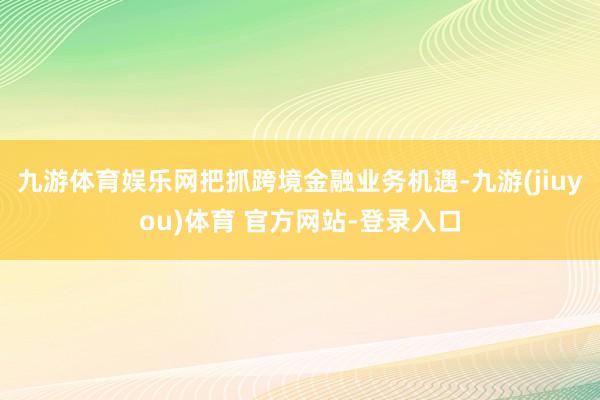 九游体育娱乐网把抓跨境金融业务机遇-九游(jiuyou)体育 官方网站-登录入口